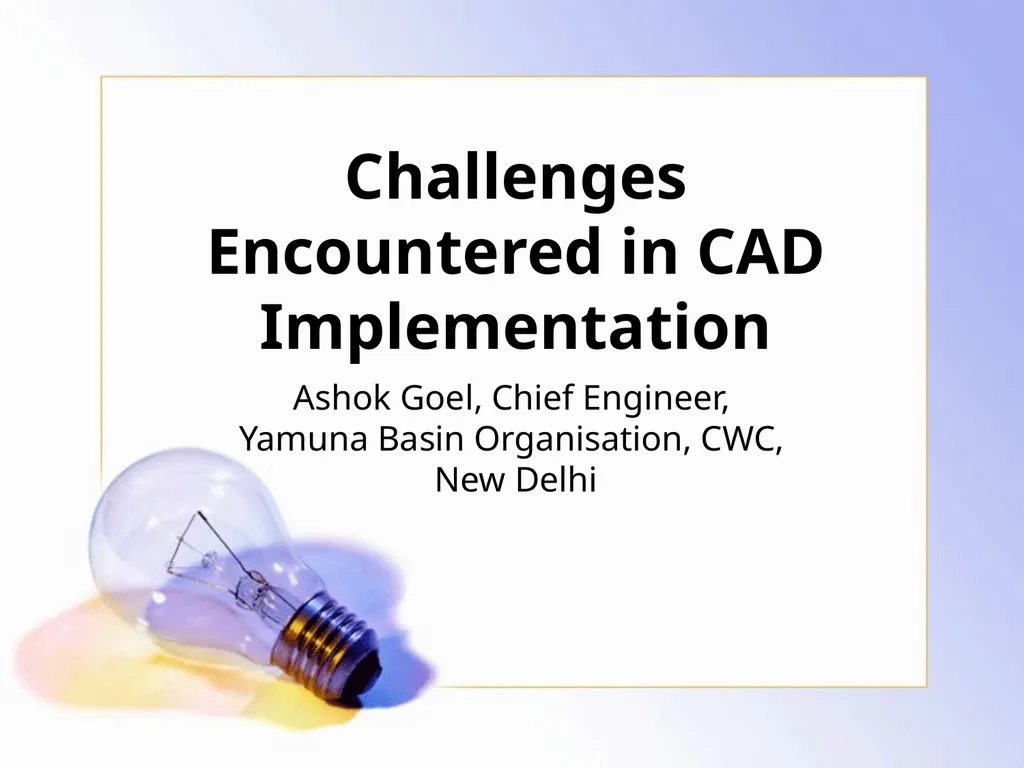 Challenges Encountered in CAD Implementation

Ashok Goel, Chief Engineer, Yamuna Basin Organisation, CWC, New Delhi